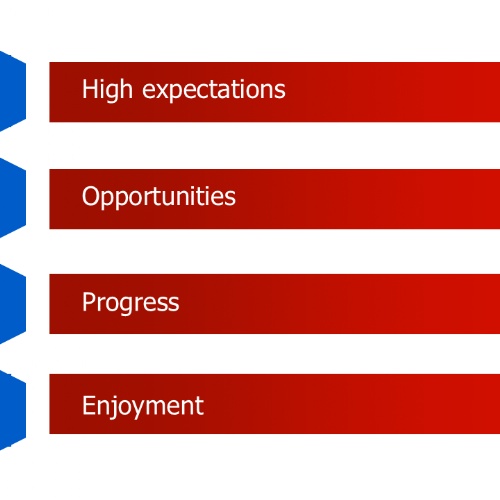 High expectations

Opportunities

Progress

Enjoyment